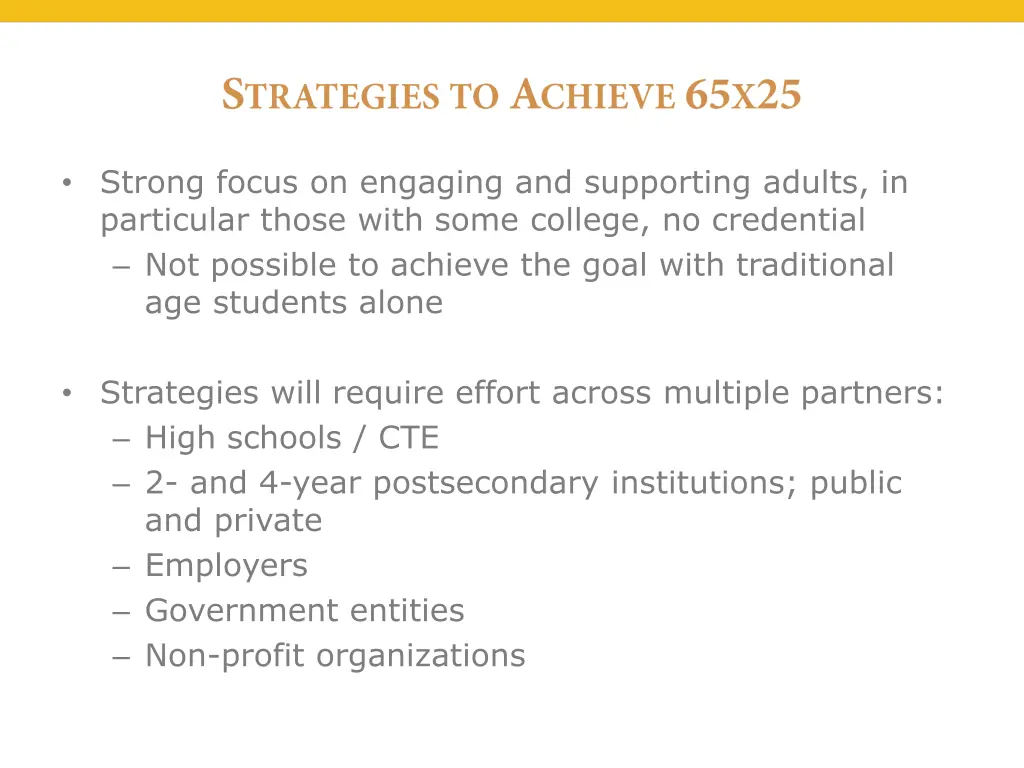 STRATEGIES TO ACHIEVE 65X25

• Strong focus on engaging and supporting adults, in particular those with some college, no credential
– Not possible to achieve the goal with traditional age students alone

• Strategies will require effort across multiple partners:
– High schools / CTE
– 2- and 4-year postsecondary institutions; public and private
– Employers
– Government entities
– Non-profit organizations